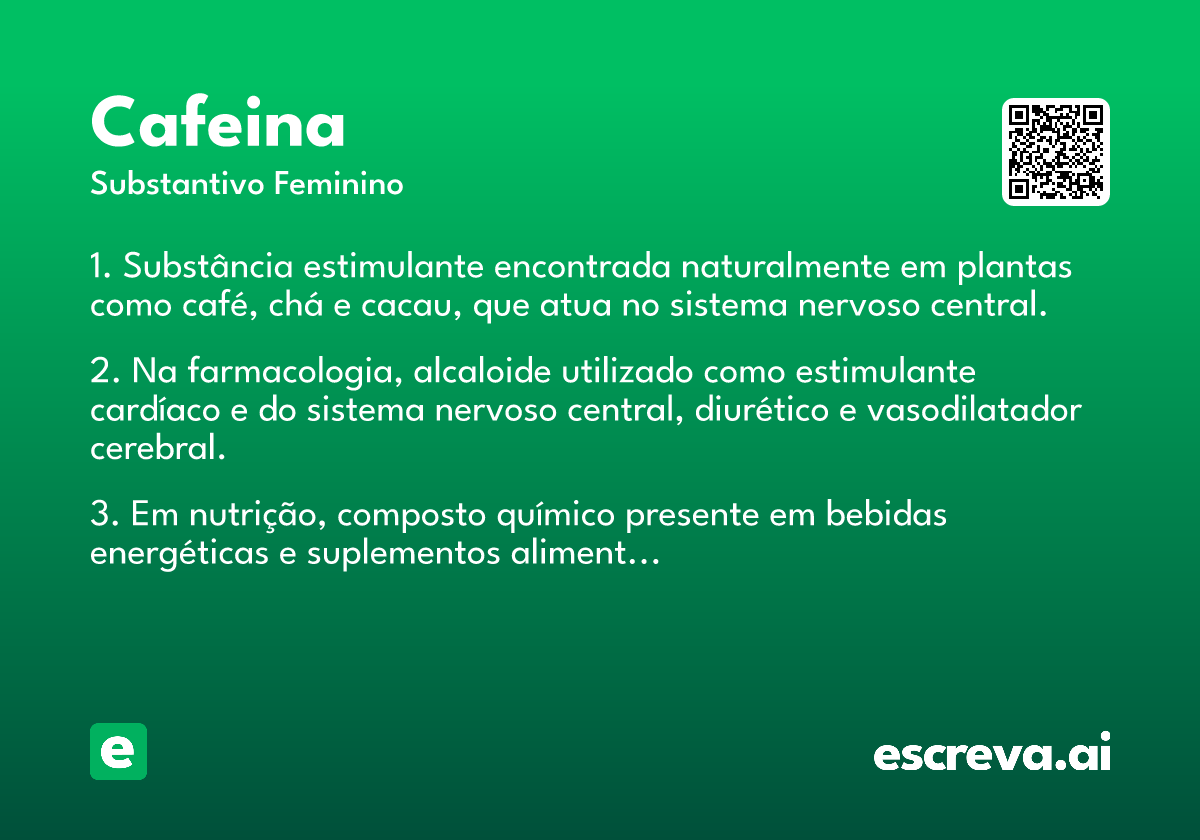 Cafeina
Substantivo Feminino

1. Substância estimulante encontrada naturalmente em plantas como café, chá e cacau, que atua no sistema nervoso central.

2. Na farmacologia, alcaloide utilizado como estimulante cardíaco e do sistema nervoso central, diurético e vasodilatador cerebral.

3. Em nutrição, composto químico presente em bebidas energéticas e suplementos aliment…

e

escreva.ai